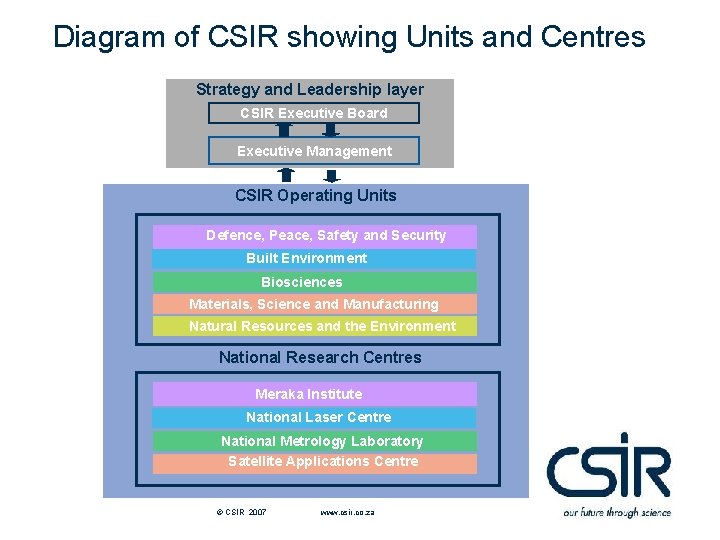 Diagram of CSIR showing Units and Centres

Strategy and Leadership layer

CSIR Executive Board

Executive Management

CSIR Operating Units

Defence, Peace, Safety and Security

Built Environment

Biosciences

Materials, Science and Manufacturing

Natural Resources and the Environment

National Research Centres

Meraka Institute

National Laser Centre

National Metrology Laboratory

Satellite Applications Centre

© CSIR 2007

www.csir.co.za

CSIR

our future through science